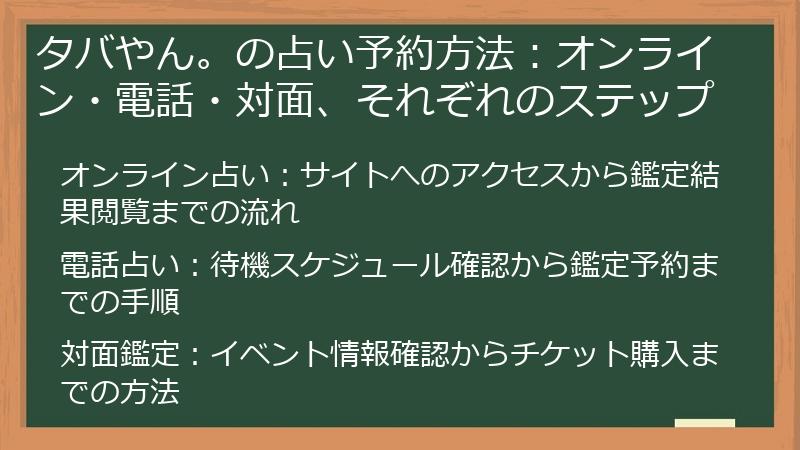 タバやん。の占い予約方法：オンライン・電話・対面、それぞれのステップ

オンライン占い：サイトへのアクセスから鑑定結果閲覧までの流れ

電話占い：待機スケジュール確認から鑑定予約までの手順

対面鑑定：イベント情報確認からチケット購入までの方法